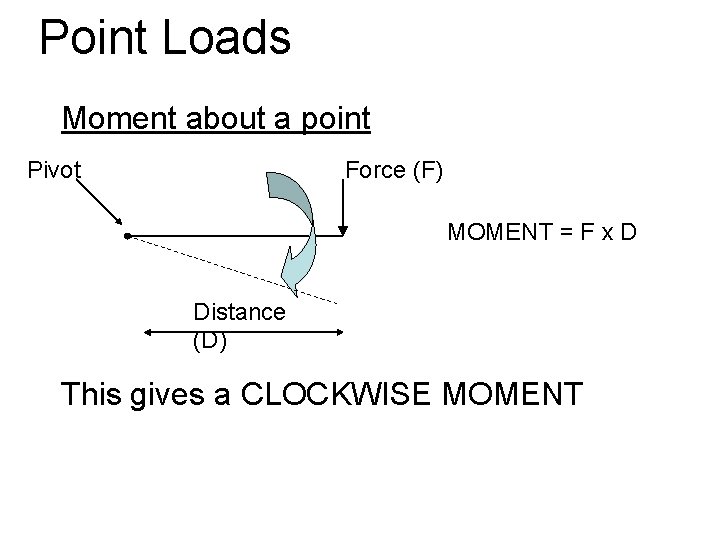 Point Loads

Moment about a point

Pivot

Force (F)

MOMENT = F x D

Distance (D)

This gives a CLOCKWISE MOMENT